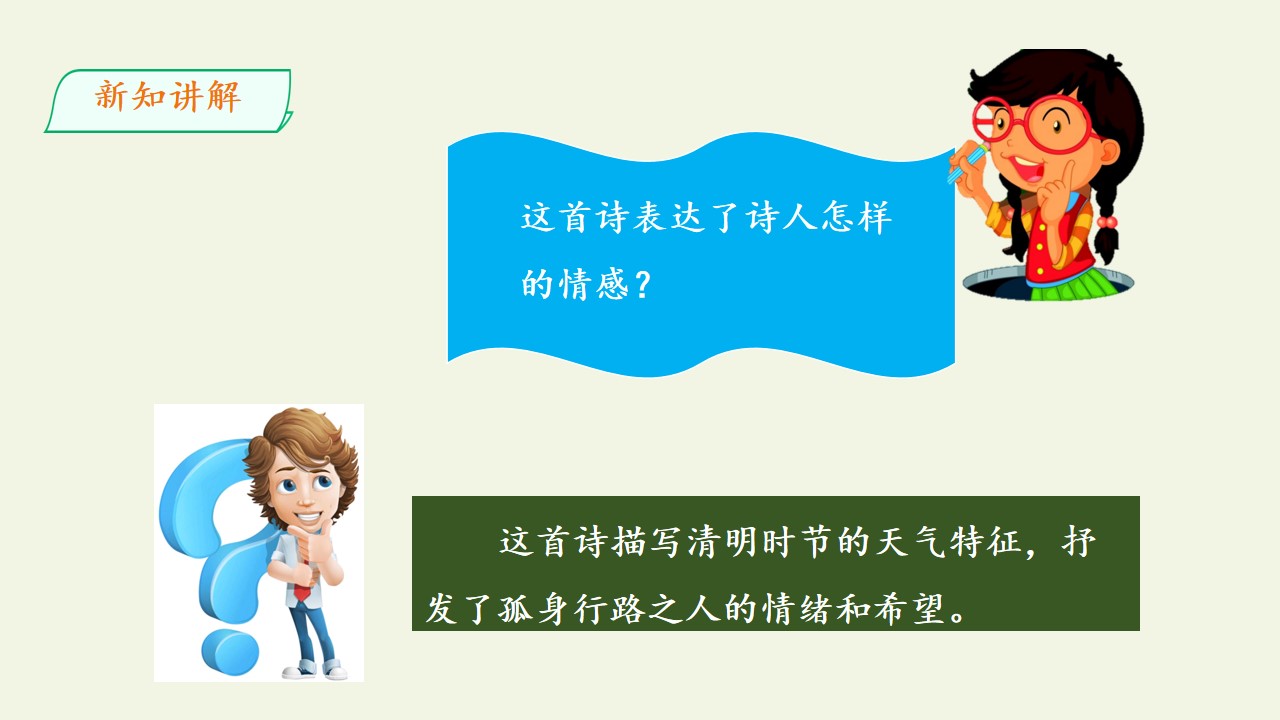 新知讲解

这首诗表达了诗人怎样的情感？

这首诗描写清明时节的天气特征，抒发了孤身行路之人的情绪和希望。